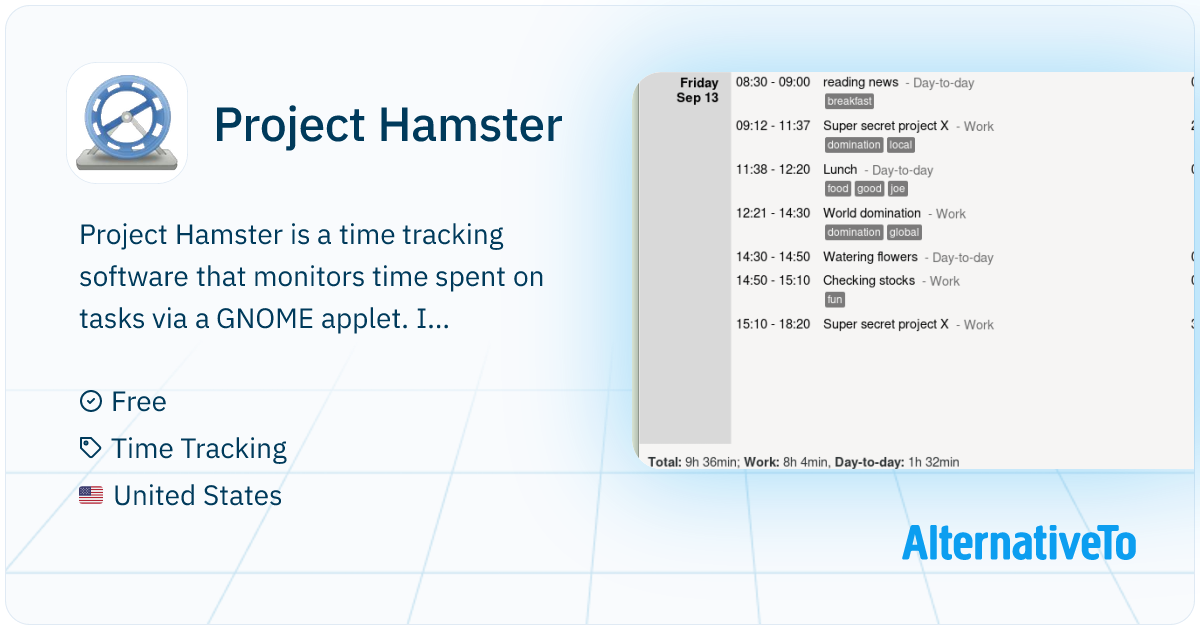 Project Hamster

Project Hamster is a time tracking software that monitors time spent on tasks via a GNOME applet. I...

Free

Time Tracking

United States

Friday
Sep 13

08:30 - 09:00 reading news - Day-to-day
breakfast

09:12 - 11:37 Super secret project X - Work
domination local

11:38 - 12:20 Lunch - Day-to-day
food good joe

12:21 - 14:30 World domination - Work
domination global

14:30 - 14:50 Watering flowers - Day-to-day

14:50 - 15:10 Checking stocks - Work
fun

15:10 - 18:20 Super secret project X - Work

Total: 9h 36min; Work: 8h 4min, Day-to-day: 1h 32min

AlternativeTo